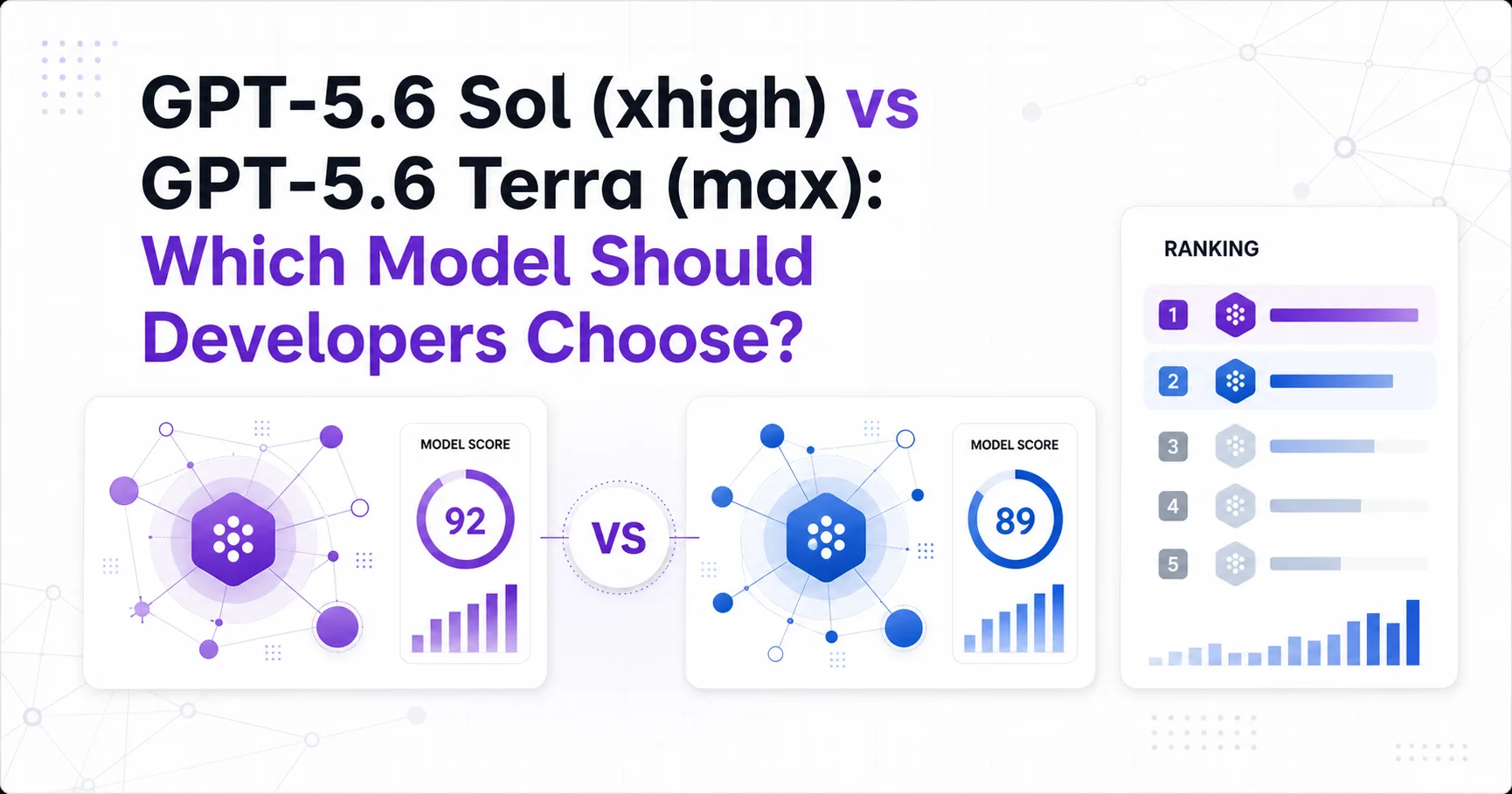 GPT-5.6 Sol (xhigh) vs GPT-5.6 Terra (max): Which Model Should Developers Choose?

MODEL SCORE

92

VS

MODEL SCORE

89

RANKING

1

2

3

4

5